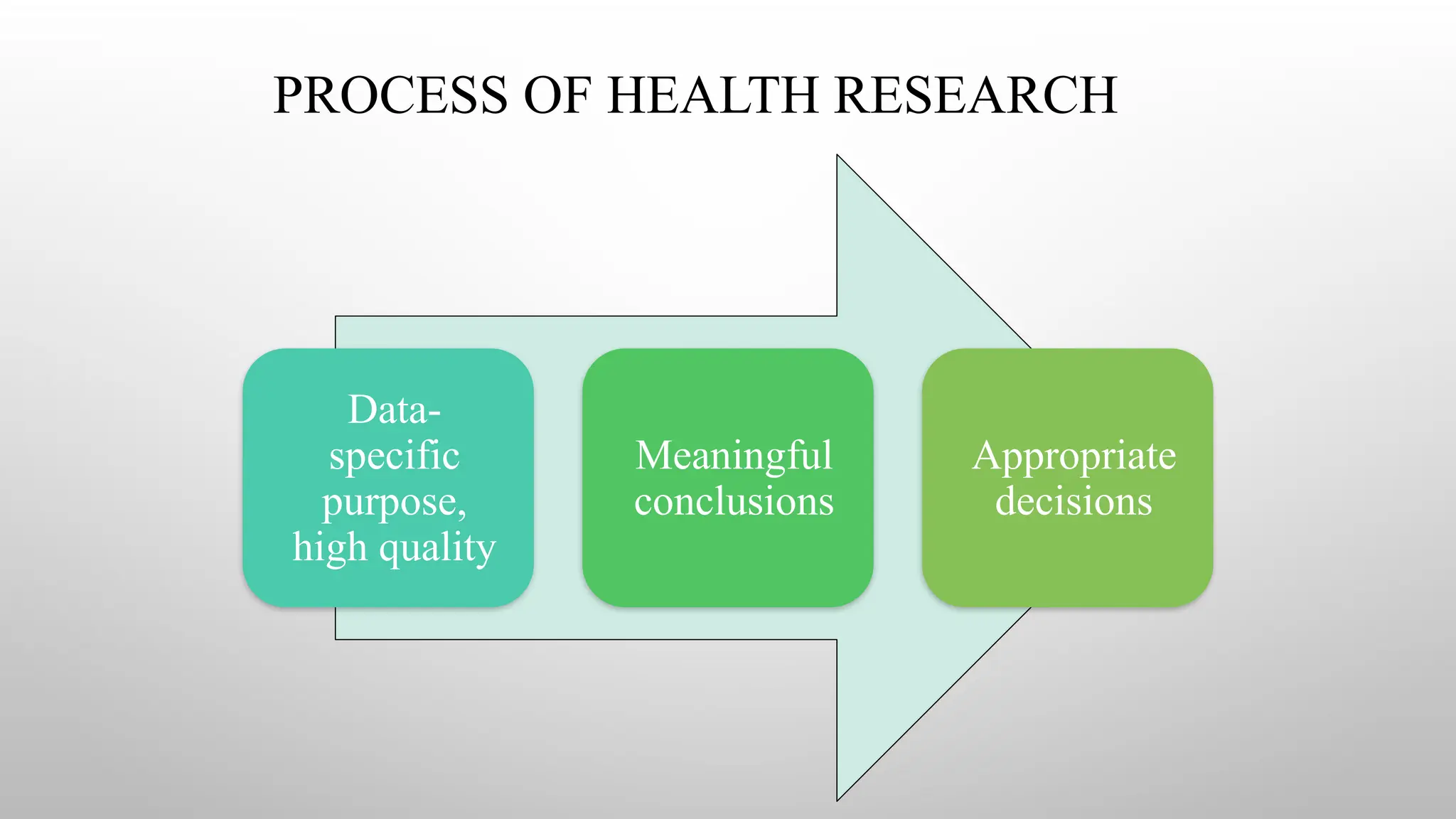 PROCESS OF HEALTH RESEARCH

Data-specific purpose, high quality

Meaningful conclusions

Appropriate decisions